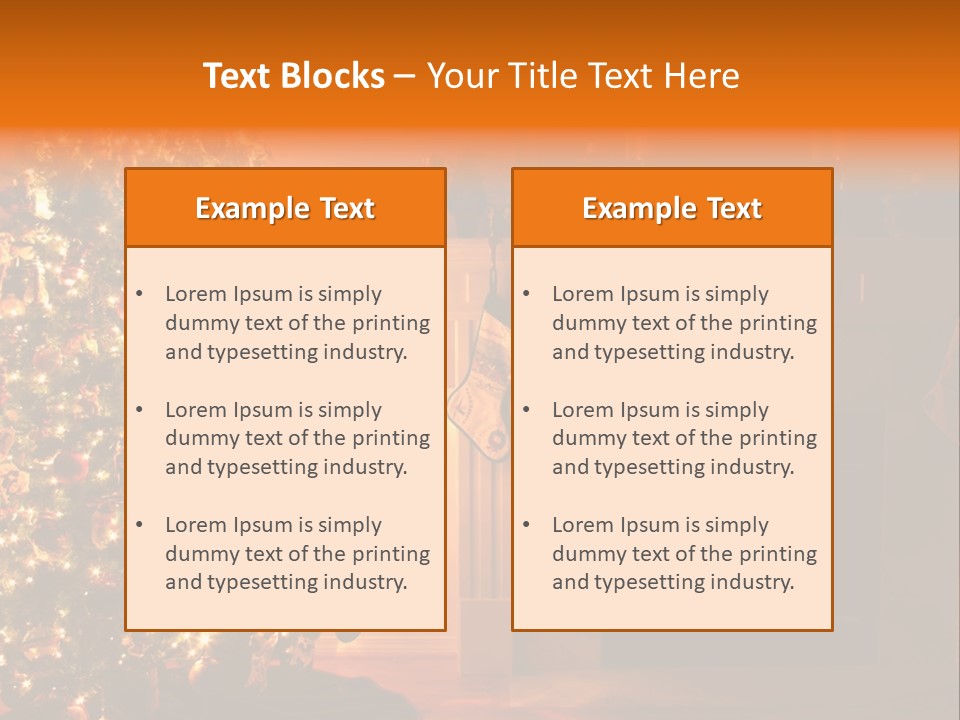 Text Blocks – Your Title Text Here

Example Text

• Lorem Ipsum is simply dummy text of the printing and typesetting industry.

• Lorem Ipsum is simply dummy text of the printing and typesetting industry.

• Lorem Ipsum is simply dummy text of the printing and typesetting industry.

Example Text

• Lorem Ipsum is simply dummy text of the printing and typesetting industry.

• Lorem Ipsum is simply dummy text of the printing and typesetting industry.

• Lorem Ipsum is simply dummy text of the printing and typesetting industry.